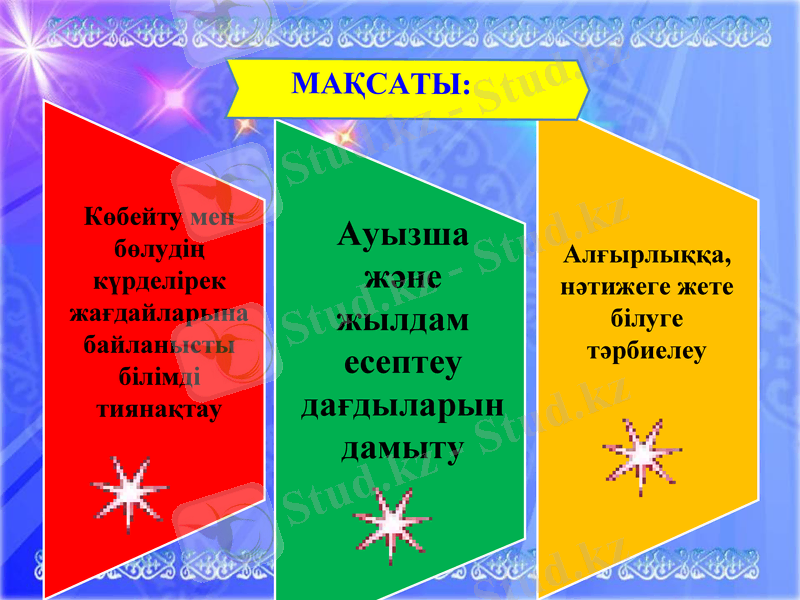 МАҚСАТЫ:

Көбейту мен бөлудің күрделірек жағдайларына байланысты білімді тиянақтау

Ауызша және жылдам есептеу дағдыларын дамыту

Алғырлыққа, нәтижеге жете білуге тәрбиелеу

Stud.kz - Stud.kz